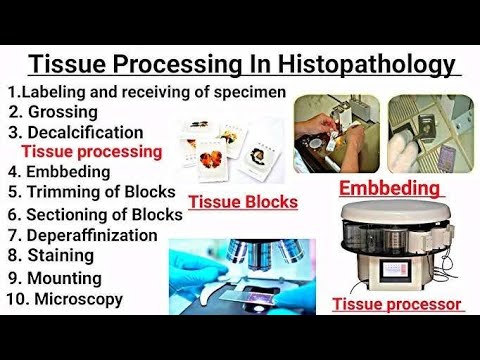 Tissue Processing In Histopathology

1.Labeling and receiving of specimen
2. Grossing
3. Decalcification
Tissue processing
4. Embbeding
5. Trimming of Blocks
6. Sectioning of Blocks
7. Deperaffinization
8. Staining
9. Mounting
10. Microscopy

Tissue Blocks

Embbeding

Tissue processor